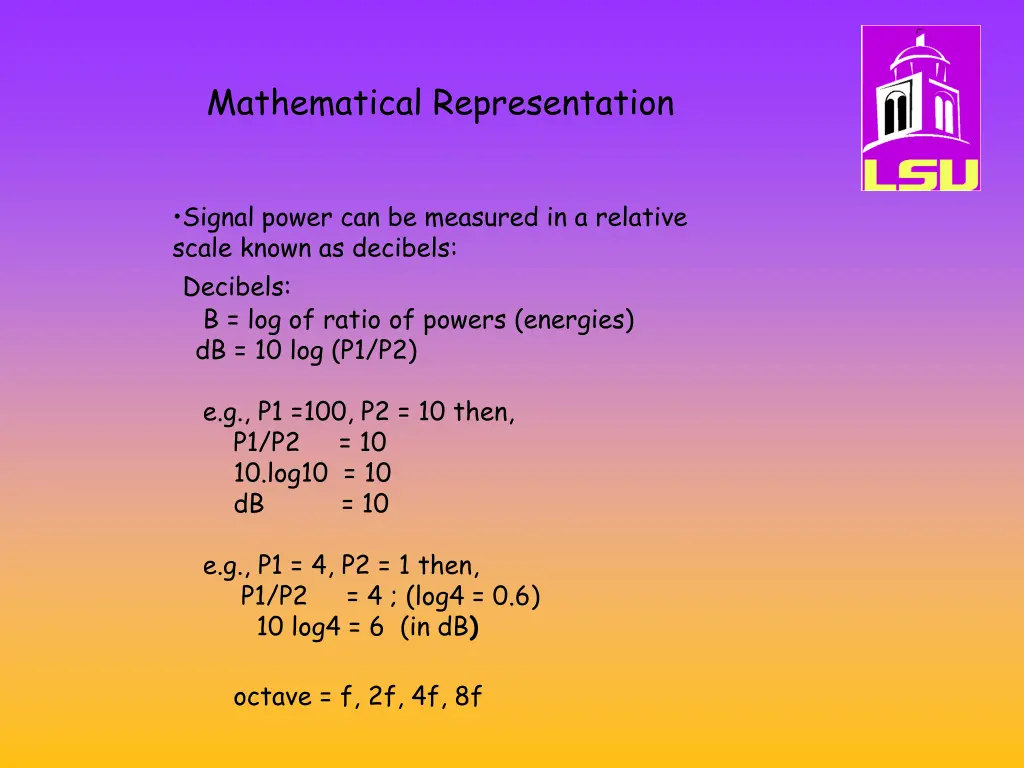 Mathematical Representation

LSU

•Signal power can be measured in a relative scale known as decibels:

Decibels:
B = log of ratio of powers (energies)
dB = 10 log (P1/P2)

e.g., P1 =100, P2 = 10 then,
P1/P2 = 10
10.log10 = 10
dB = 10

e.g., P1 = 4, P2 = 1 then,
P1/P2 = 4 ; (log4 = 0.6)
10 log4 = 6 (in dB)

octave = f, 2f, 4f, 8f